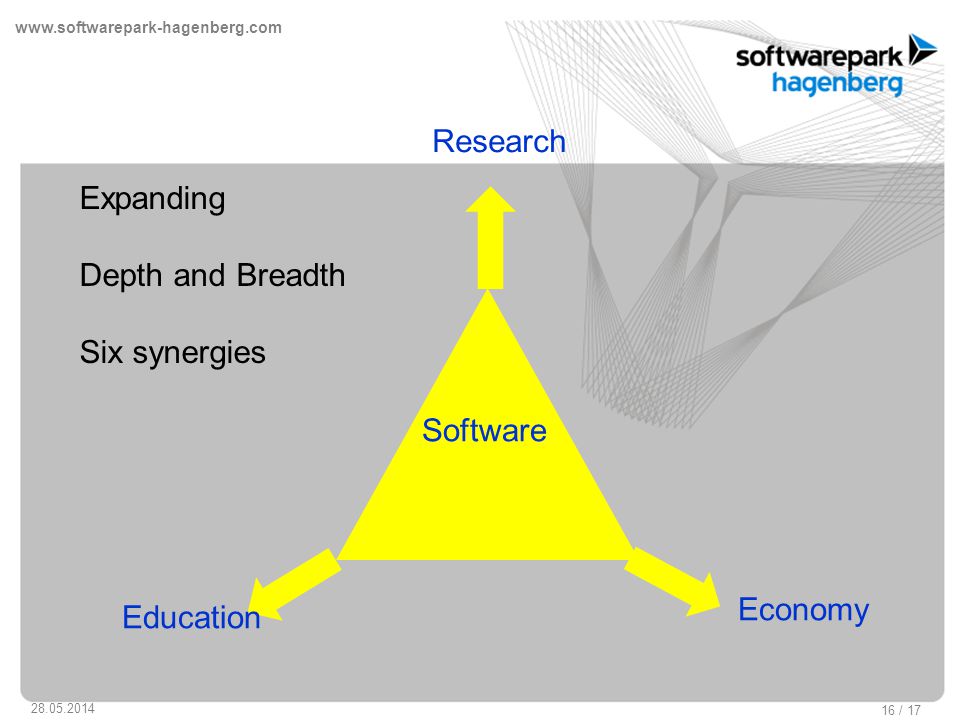 www.softwarepark-hagenberg.com

softwarepark
hagenberg

Research

Expanding

Depth and Breadth

Six synergies

Software

Education

Economy

28.05.2014

16 / 17